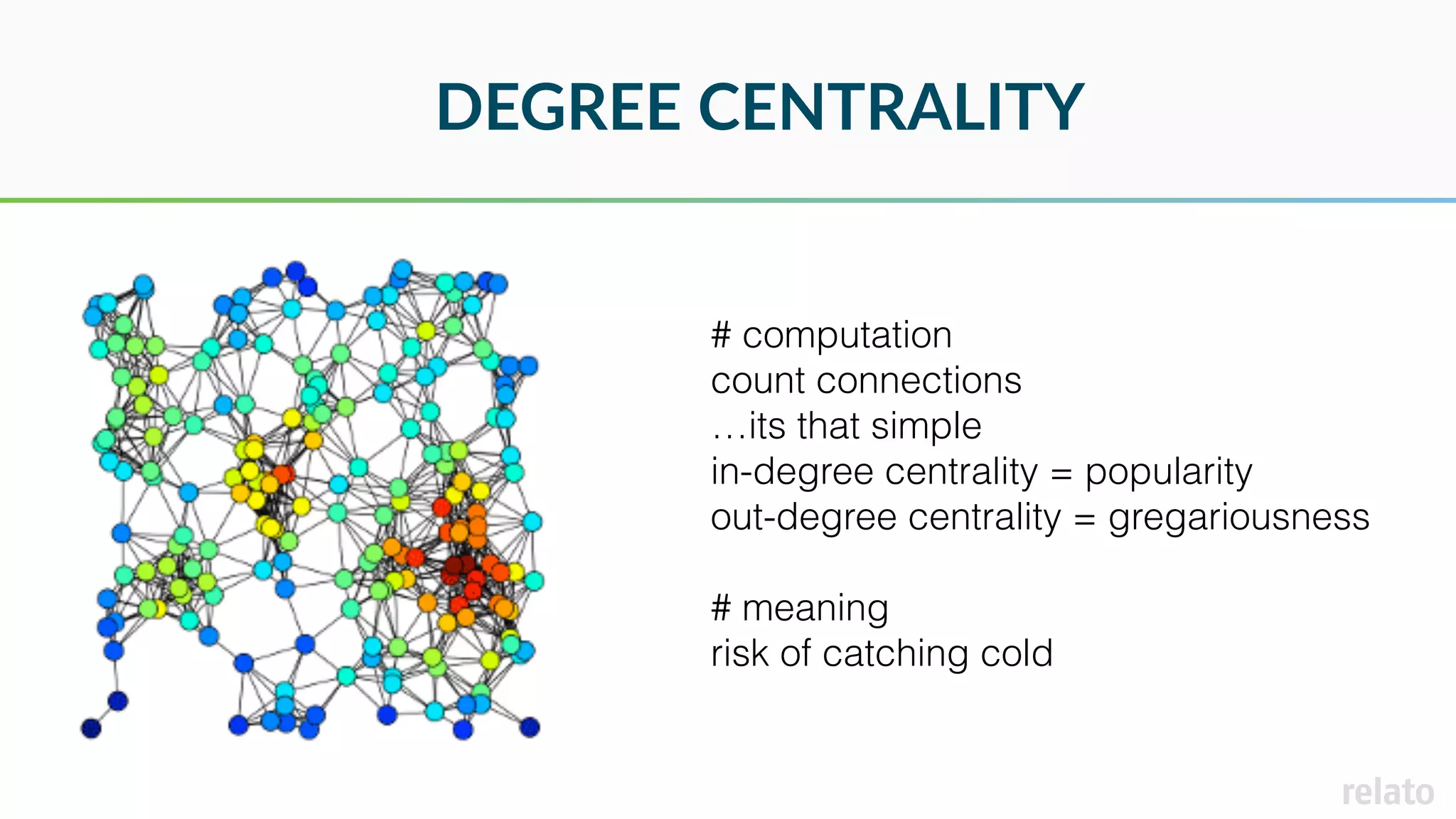 DEGREE CENTRALITY

# computation
count connections
…its that simple
in-degree centrality = popularity
out-degree centrality = gregariousness

# meaning
risk of catching cold

relato